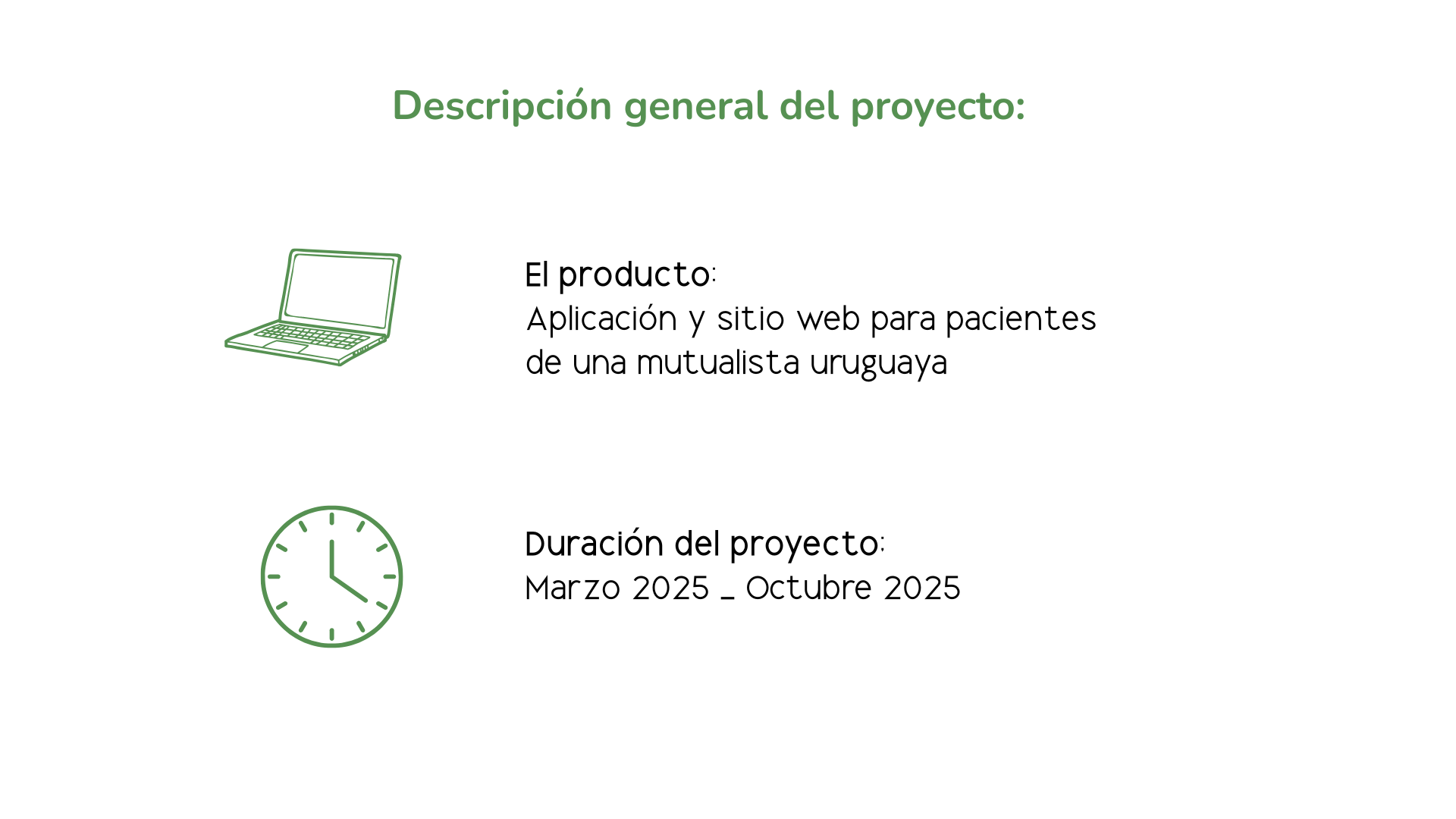 Descripción general del proyecto:

El producto:
Aplicación y sitio web para pacientes de una mutualista uruguaya

Duración del proyecto:
Marzo 2025 _ Octubre 2025